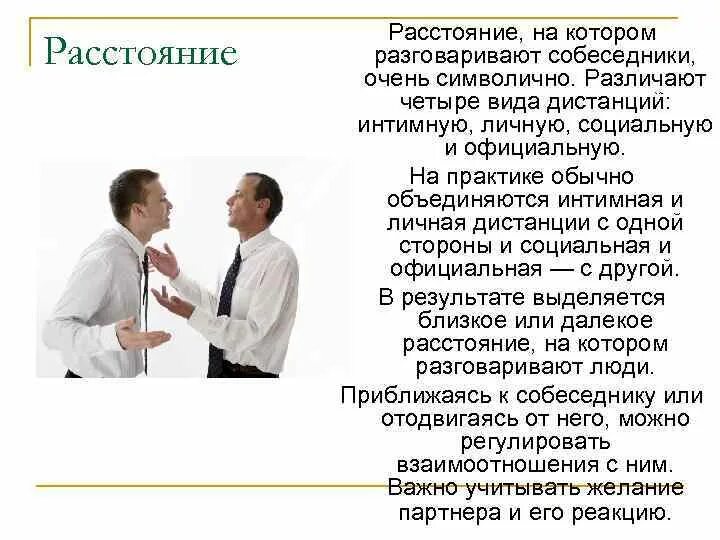 Расстояние

Расстояние, на котором разговаривают собеседники, очень символично. Различают четыре вида дистанций: интимную, личную, социальную и официальную.

На практике обычно объединяются интимная и личная дистанции с одной стороны и социальная и официальная — с другой.

В результате выделяется близкое или далекое расстояние, на котором разговаривают люди.

Приближаясь к собеседнику или отодвигаясь от него, можно регулировать взаимоотношения с ним. Важно учитывать желание партнера и его реакцию.